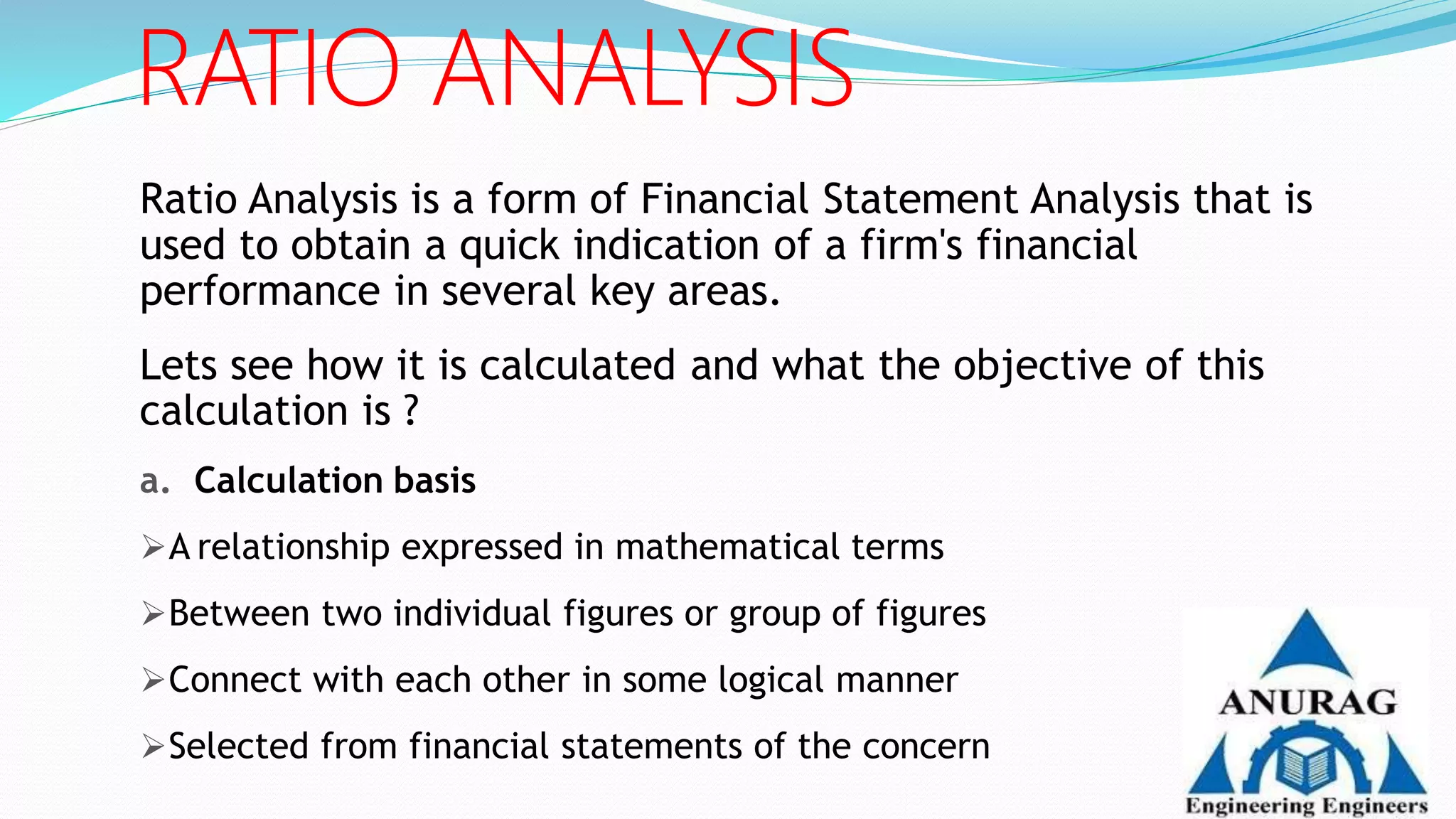 RATIO ANALYSIS

Ratio Analysis is a form of Financial Statement Analysis that is used to obtain a quick indication of a firm's financial performance in several key areas.

Lets see how it is calculated and what the objective of this calculation is ?

a. Calculation basis

➢A relationship expressed in mathematical terms

➢Between two individual figures or group of figures

➢Connect with each other in some logical manner

➢Selected from financial statements of the concern

ANURAG
Engineering Engineers